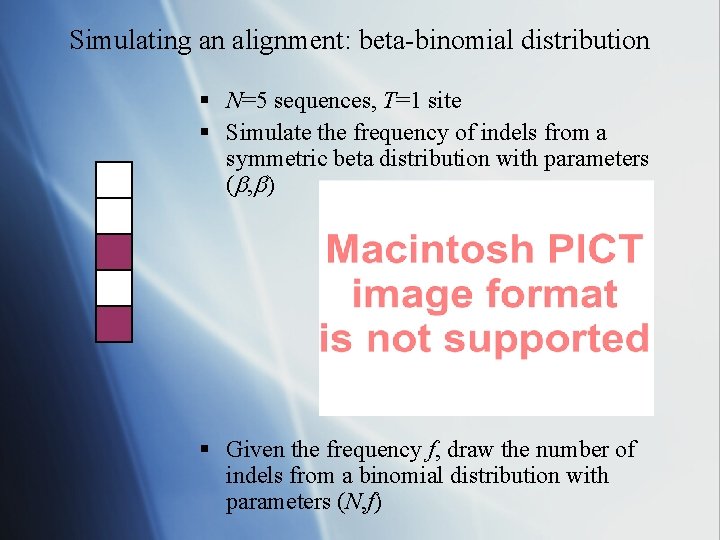 Simulating an alignment: beta-binomial distribution

▪ $N$=5 sequences, $T$=1 site

▪ Simulate the frequency of indels from a symmetric beta distribution with parameters ($\beta$,$\beta$)

Macintosh PICT image format is not supported

▪ Given the frequency $f$, draw the number of indels from a binomial distribution with parameters ($N$,$f$)